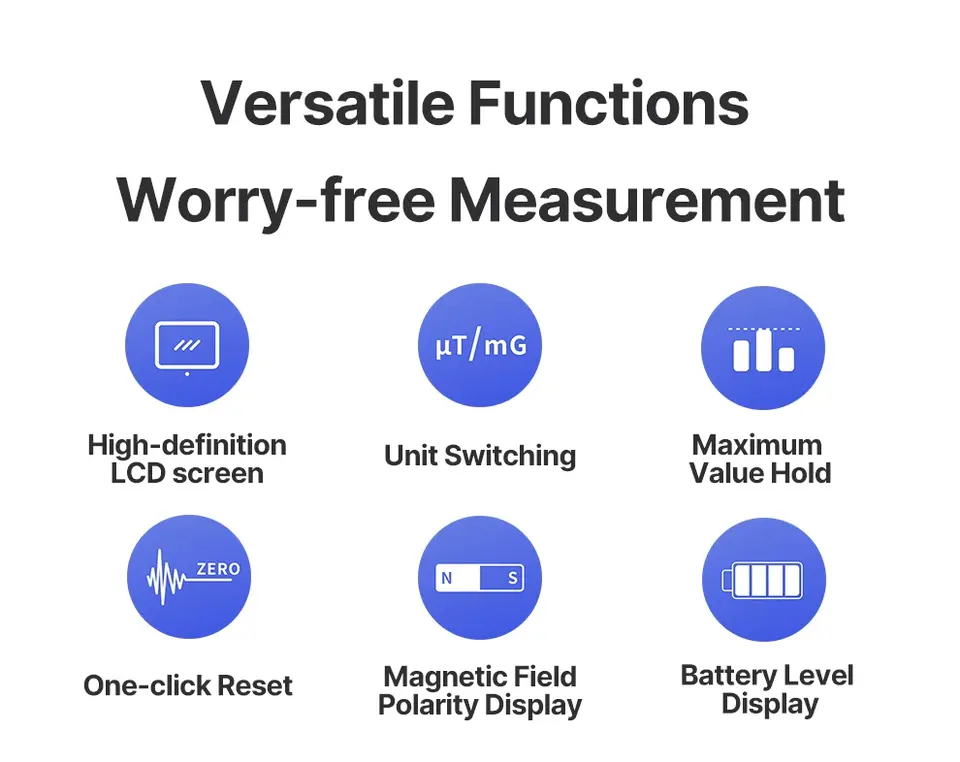 Versatile Functions
Worry-free Measurement

High-definition LCD screen

μT/mG

Unit Switching

Maximum Value Hold

ZERO

One-click Reset

N S

Magnetic Field Polarity Display

Battery Level Display